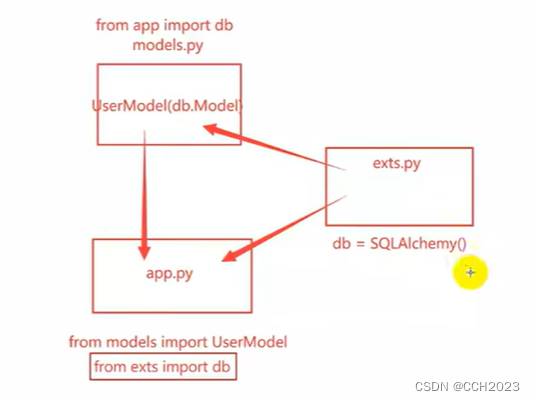 from app import db
models.py

UserModel(db.Model)

exts.py

db = SQLAlchemy()

app.py

from models import UserModel
from exts import db

CSDN @CCH2023